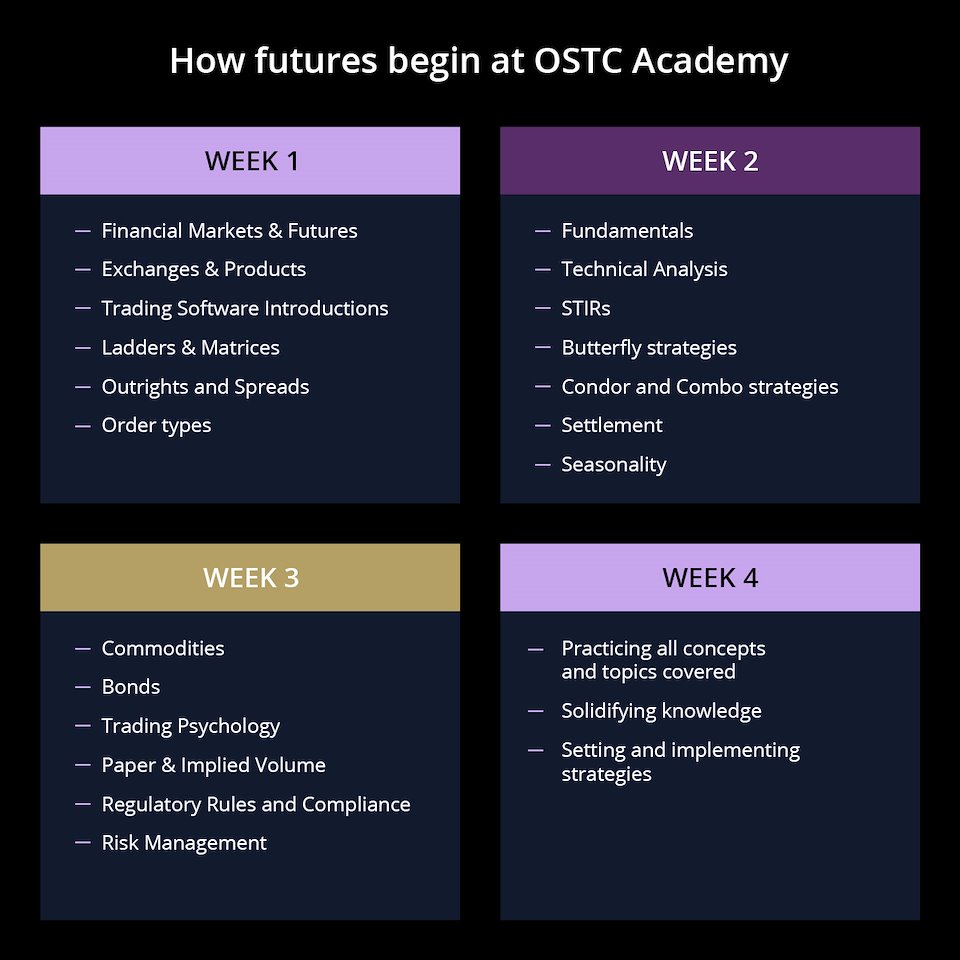 How futures begin at OSTC Academy

WEEK 1

— Financial Markets & Futures
— Exchanges & Products
— Trading Software Introductions
— Ladders & Matrices
— Outrights and Spreads
— Order types

WEEK 2

— Fundamentals
— Technical Analysis
— STIRs
— Butterfly strategies
— Condor and Combo strategies
— Settlement
— Seasonality

WEEK 3

— Commodities
— Bonds
— Trading Psychology
— Paper & Implied Volume
— Regulatory Rules and Compliance
— Risk Management

WEEK 4

— Practicing all concepts and topics covered
— Solidifying knowledge
— Setting and implementing strategies